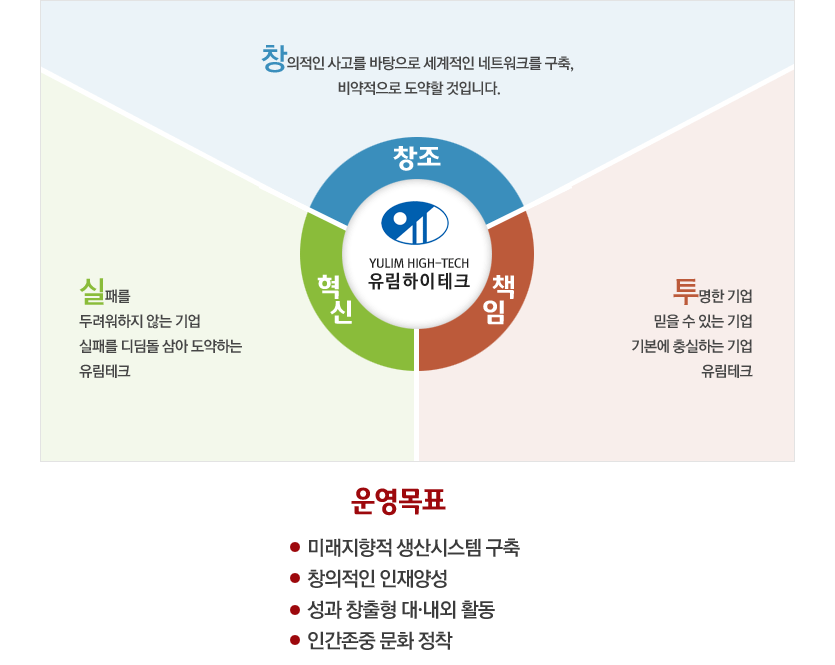 창의적인 사고를 바탕으로 세계적인 네트워크를 구축, 비약적으로 도약할 것입니다.

창조

YULIM HIGH-TECH
유림하이테크

혁신

책임

실패를 두려워하지 않는 기업
실패를 디딤돌 삼아 도약하는 유림테크

투명한 기업
믿을 수 있는 기업
기본에 충실하는 기업
유림테크

운영목표

● 미래지향적 생산시스템 구축
● 창의적인 인재양성
● 성과 창출형 대·내외 활동
● 인간존중 문화 정착